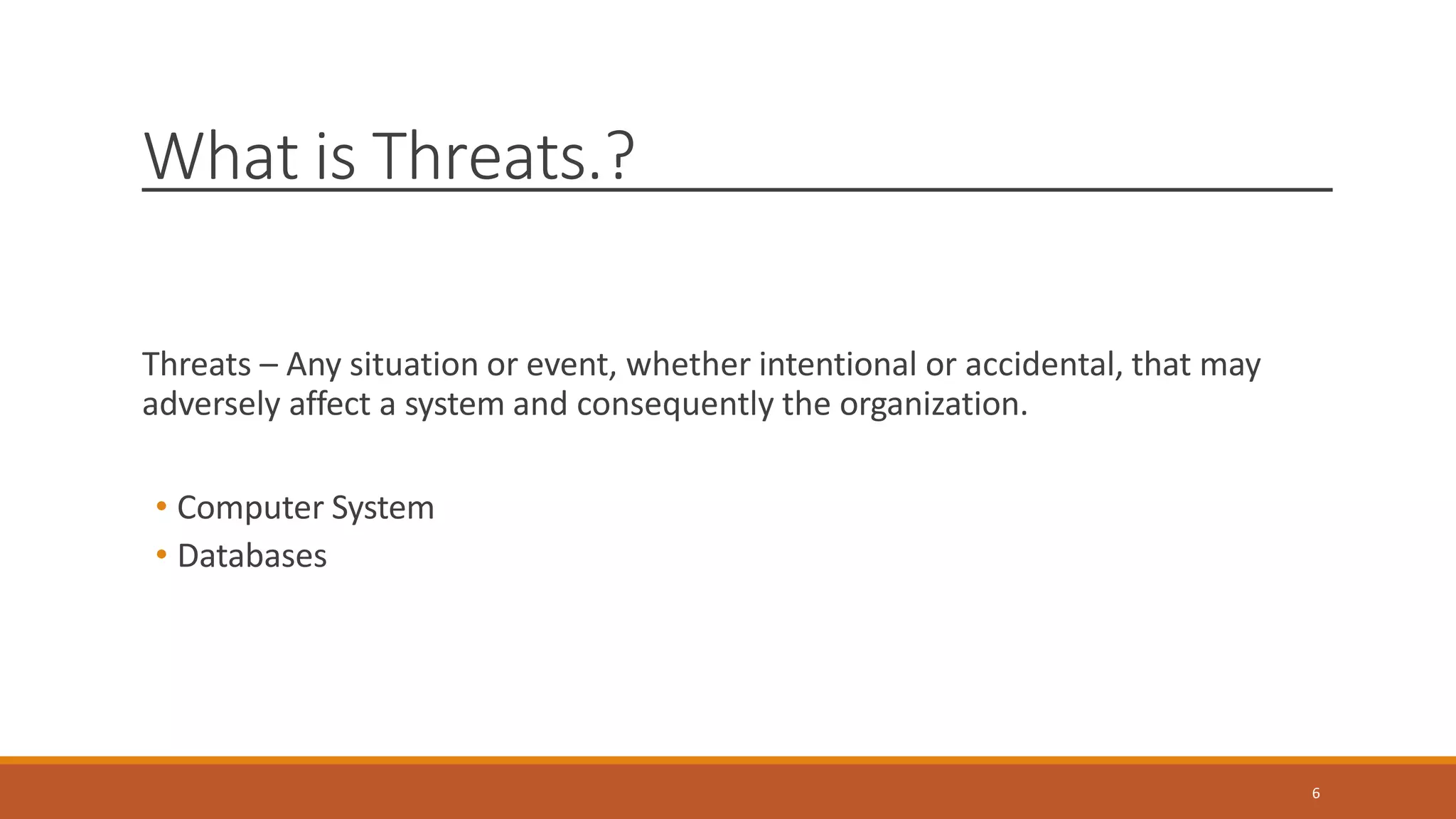 What is Threats.?

Threats – Any situation or event, whether intentional or accidental, that may adversely affect a system and consequently the organization.

• Computer System
• Databases

6